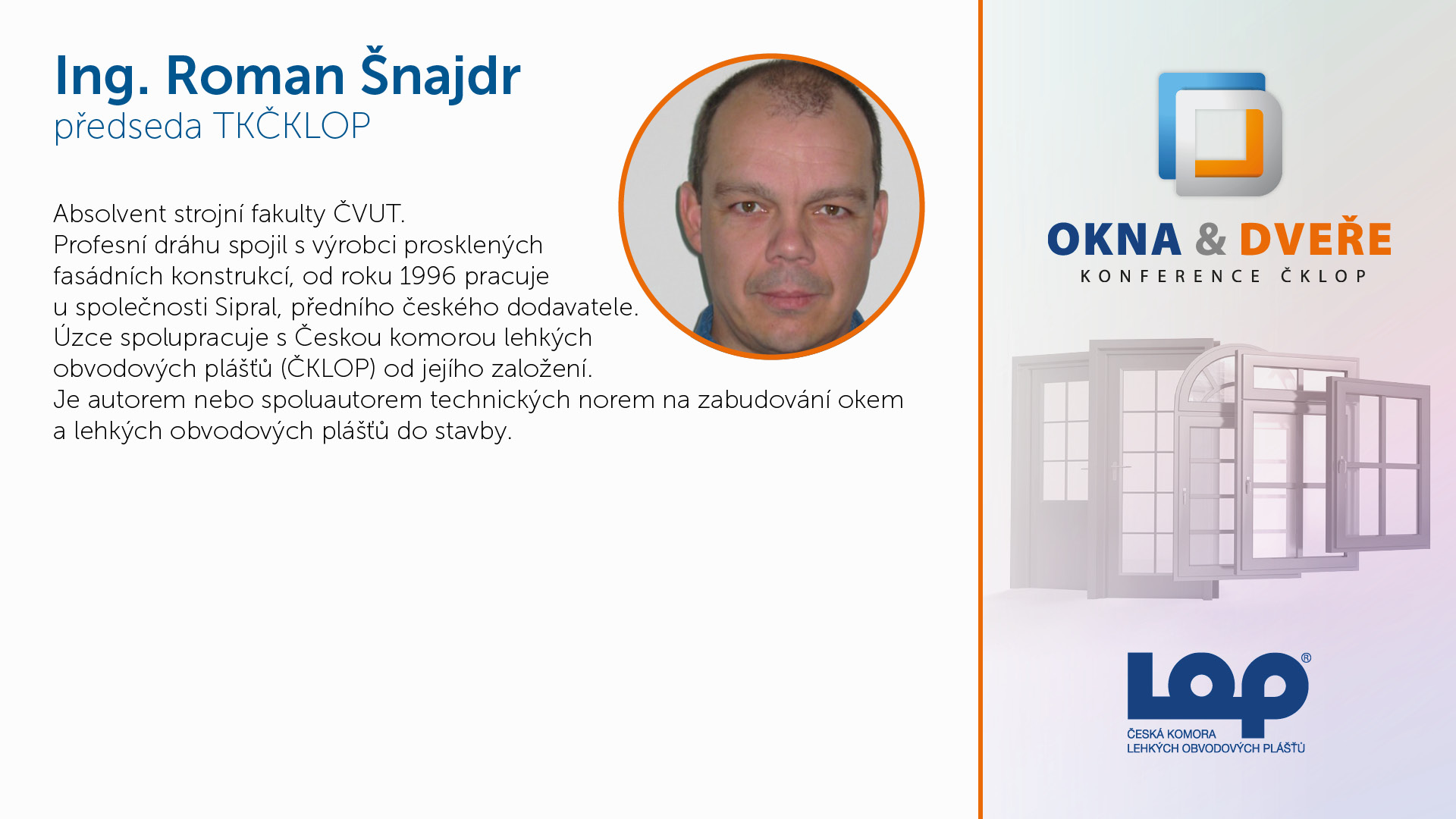 Ing. Roman Šnajdr
předseda TKČKLOP

Absolvent strojní fakulty ČVUT.
Profesní dráhu spojil s výrobci prosklených fasádních konstrukcí, od roku 1996 pracuje u společnosti Sipral, předního českého dodavatele.
Úzce spolupracuje s Českou komorou lehkých obvodových plášťů (ČKLOP) od jejího založení.
Je autorem nebo spoluautorem technických norem na zabudování okem a lehkých obvodových plášťů do stavby.

OKNA & DVEŘE
KONFERENCE ČKLOP

LOP®
ČESKÁ KOMORA
LEHKÝCH OBVODOVÝCH PLÁŠŤŮ